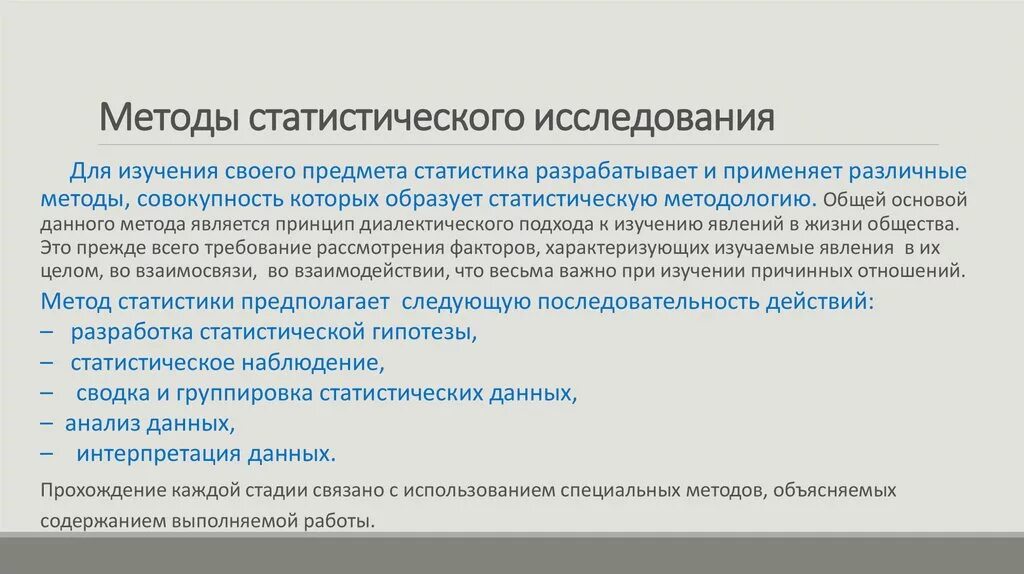 Методы статистического исследования

Для изучения своего предмета статистика разрабатывает и применяет различные методы, совокупность которых образует статистическую методологию. Общей основой данного метода является принцип диалектического подхода к изучению явлений в жизни общества. Это прежде всего требование рассмотрения факторов, характеризующих изучаемые явления в их целом, во взаимосвязи, во взаимодействии, что весьма важно при изучении причинных отношений.

Метод статистики предполагает следующую последовательность действий:
– разработка статистической гипотезы,
– статистическое наблюдение,
– сводка и группировка статистических данных,
– анализ данных,
– интерпретация данных.

Прохождение каждой стадии связано с использованием специальных методов, объясняемых содержанием выполняемой работы.